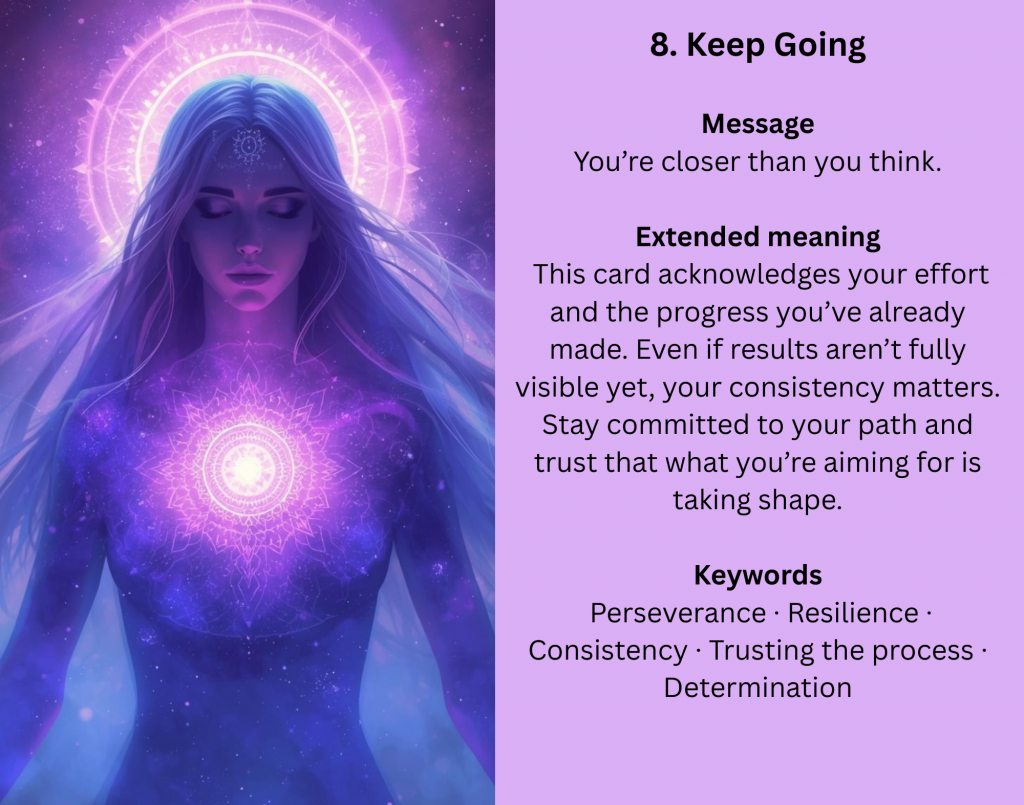 8. Keep Going

Message
You’re closer than you think.

Extended meaning
This card acknowledges your effort and the progress you’ve already made. Even if results aren’t fully visible yet, your consistency matters. Stay committed to your path and trust that what you’re aiming for is taking shape.

Keywords
Perseverance · Resilience · Consistency · Trusting the process · Determination